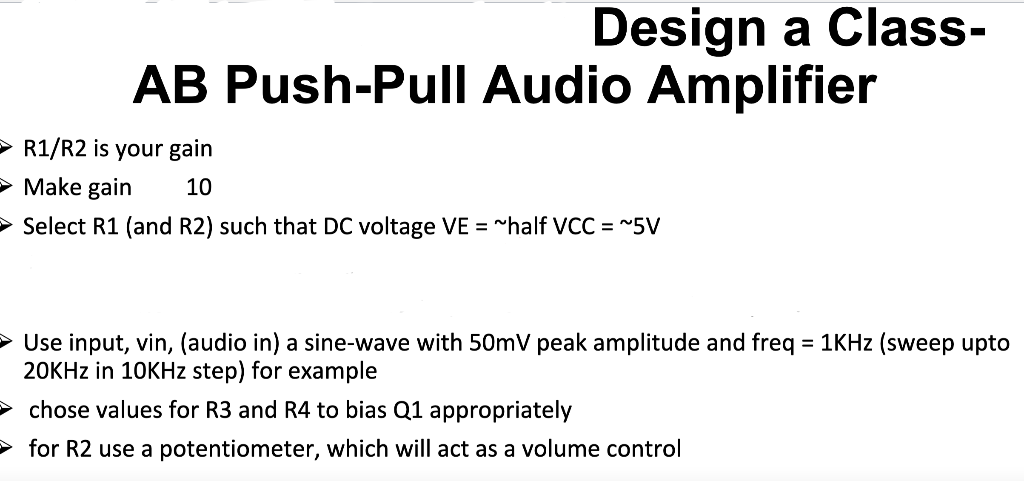 Design a Class-AB Push-Pull Audio Amplifier

➢ R1/R2 is your gain
➢ Make gain 10
➢ Select R1 (and R2) such that DC voltage VE = ~half VCC = ~5V

➢ Use input, vin, (audio in) a sine-wave with 50mV peak amplitude and freq = 1KHz (sweep upto 20KHz in 10KHz step) for example
➢ chose values for R3 and R4 to bias Q1 appropriately
➢ for R2 use a potentiometer, which will act as a volume control